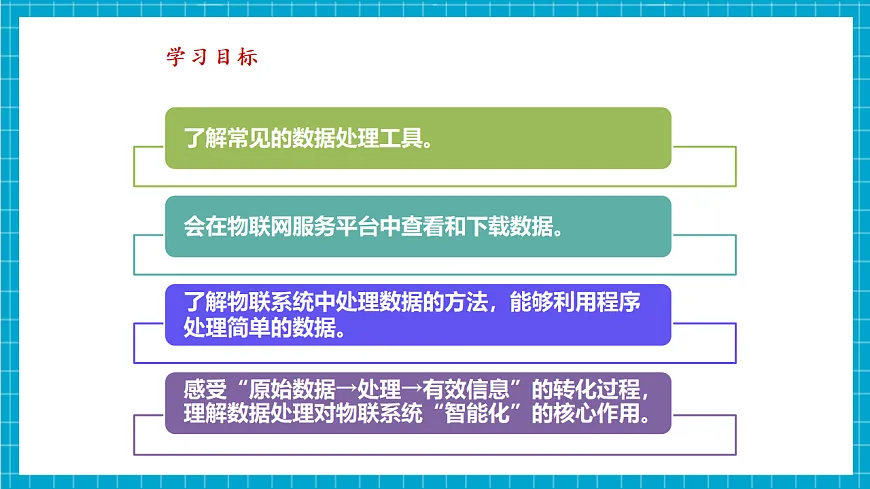 学习目标

了解常见的数据处理工具。

会在物联网服务平台中查看和下载数据。

了解物联系统中处理数据的方法，能够利用程序处理简单的数据。

感受“原始数据→处理→有效信息”的转化过程，理解数据处理对物联系统“智能化”的核心作用。